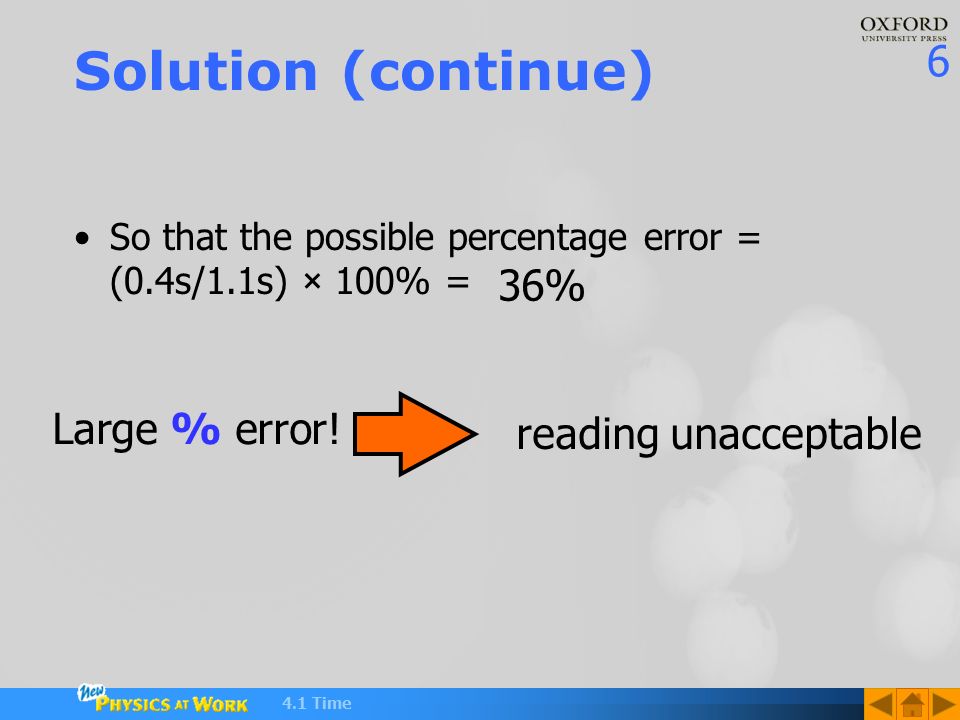 OXFORD
UNIVERSITY PRESS
6

Solution (continue)

• So that the possible percentage error = (0.4s/1.1s) × 100% = 36%

Large % error! reading unacceptable

New PHYSICS AT WORK 4.1 Time